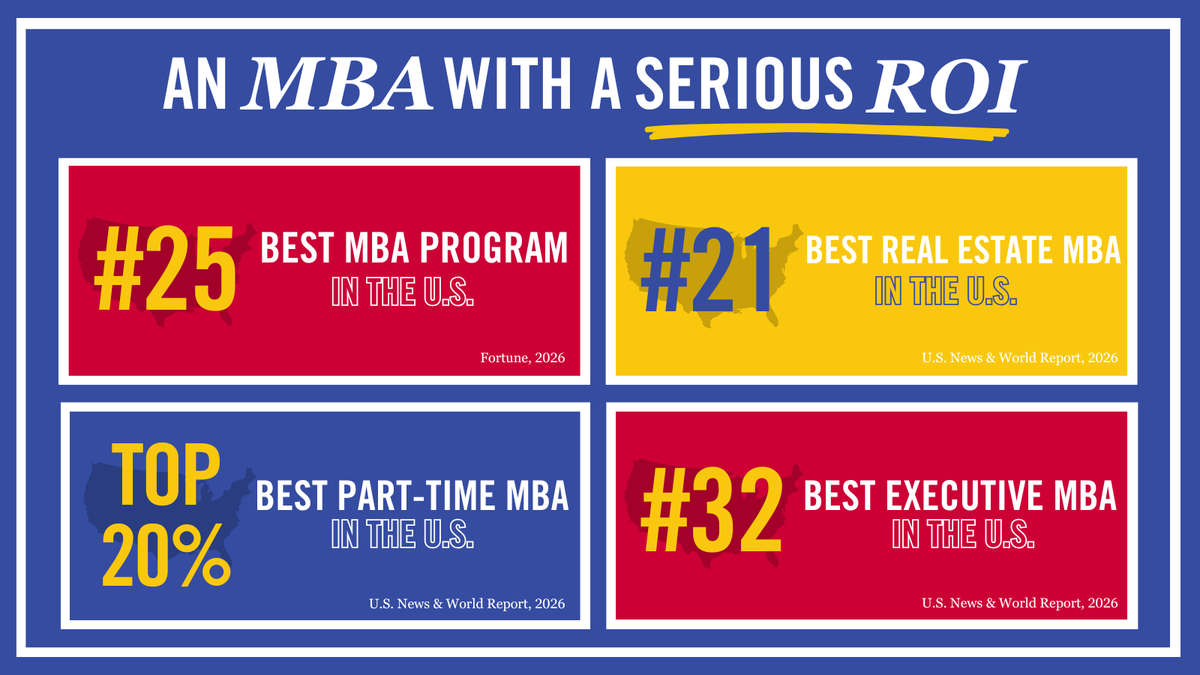 AN MBA WITH A SERIOUS ROI

#25 BEST MBA PROGRAM IN THE U.S.

Fortune, 2026

#21 BEST REAL ESTATE MBA IN THE U.S.

U.S. News & World Report, 2026

TOP 20% BEST PART-TIME MBA IN THE U.S.

U.S. News & World Report, 2026

#32 BEST EXECUTIVE MBA IN THE U.S.

U.S. News & World Report, 2026